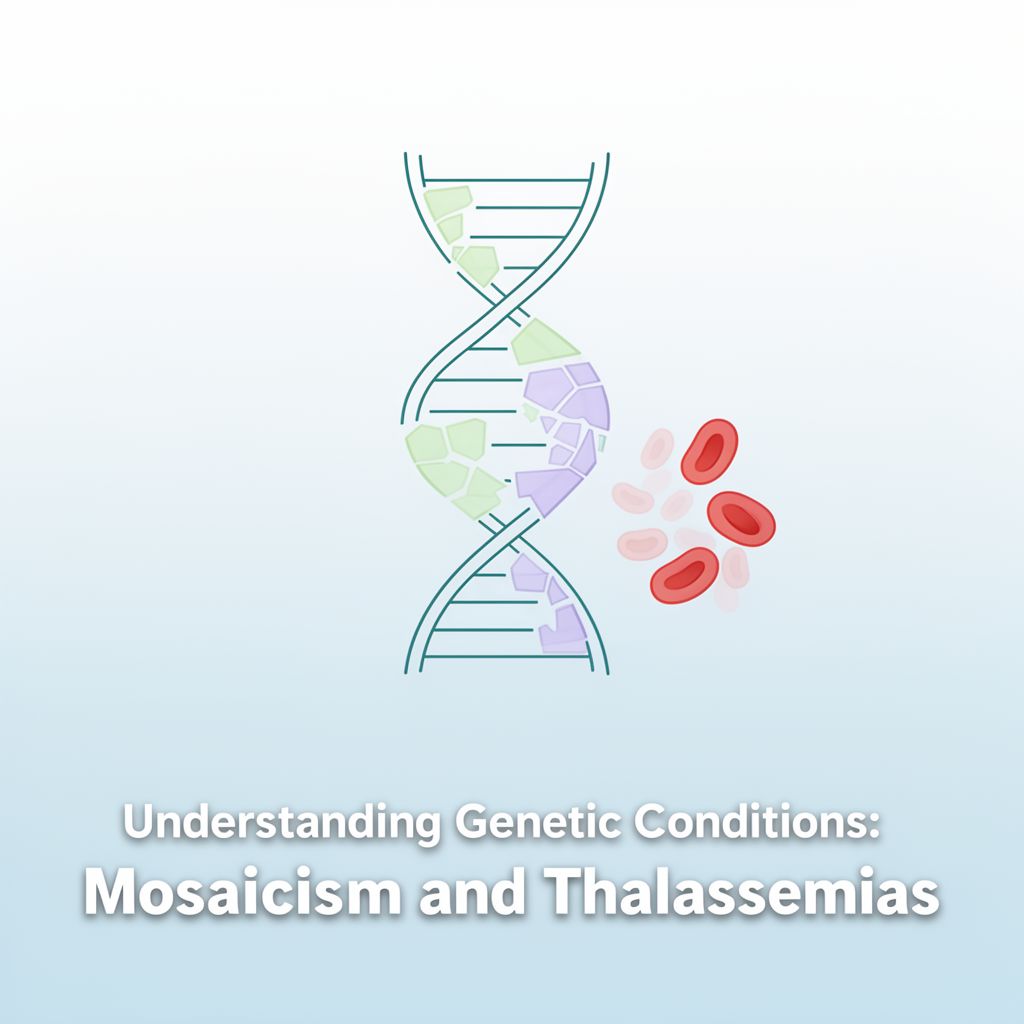 Understanding Genetic Conditions:
Mosaicism and Thalassemias